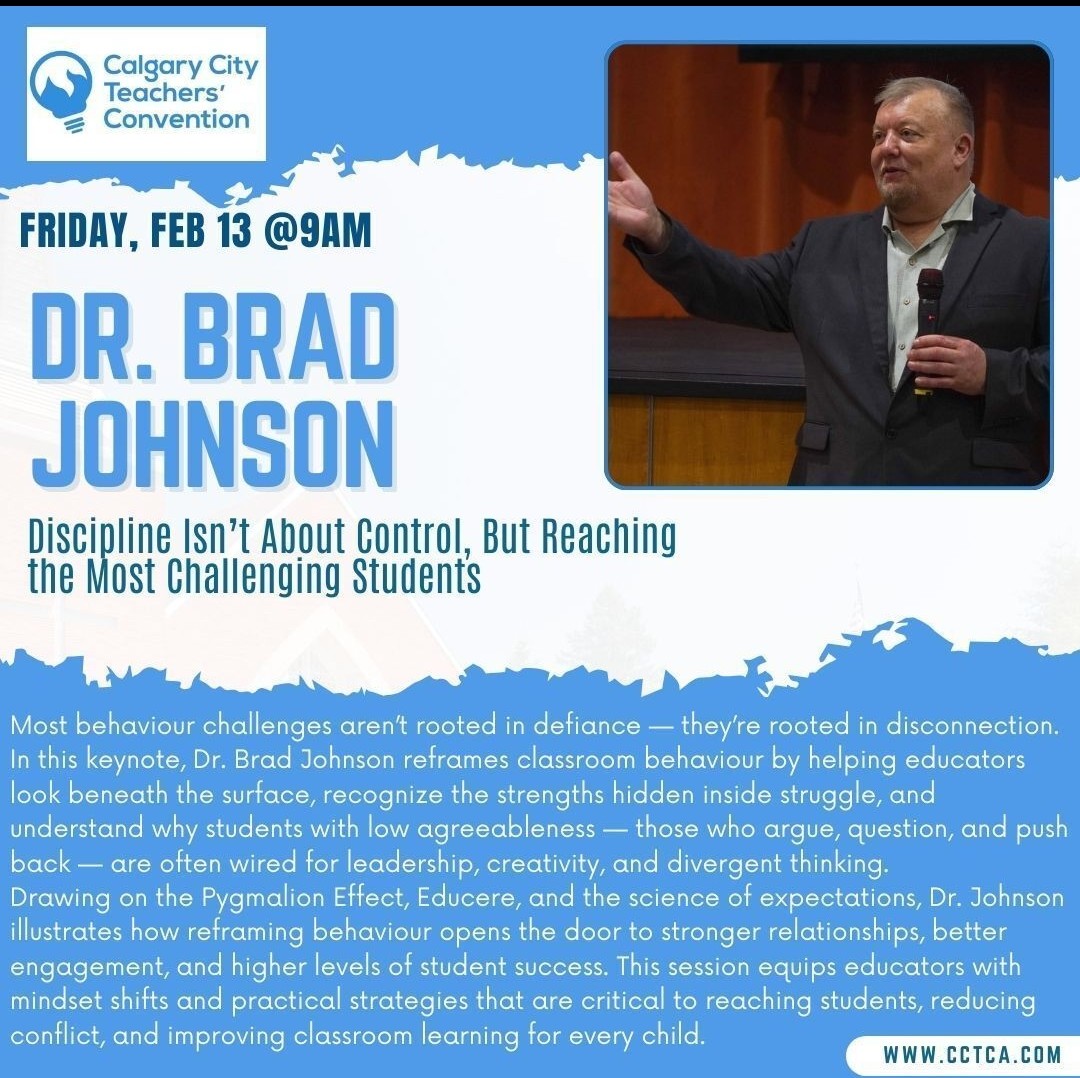 Calgary City Teachers' Convention

FRIDAY, FEB 13 @9AM

DR. BRAD JOHNSON

Discipline Isn't About Control, But Reaching the Most Challenging Students

Most behaviour challenges aren't rooted in defiance — they're rooted in disconnection. In this keynote, Dr. Brad Johnson reframes classroom behaviour by helping educators look beneath the surface, recognize the strengths hidden inside struggle, and understand why students with low agreeableness — those who argue, question, and push back — are often wired for leadership, creativity, and divergent thinking.
Drawing on the Pygmalion Effect, Educere, and the science of expectations, Dr. Johnson illustrates how reframing behaviour opens the door to stronger relationships, better engagement, and higher levels of student success. This session equips educators with mindset shifts and practical strategies that are critical to reaching students, reducing conflict, and improving classroom learning for every child.

WWW.CCTCA.COM